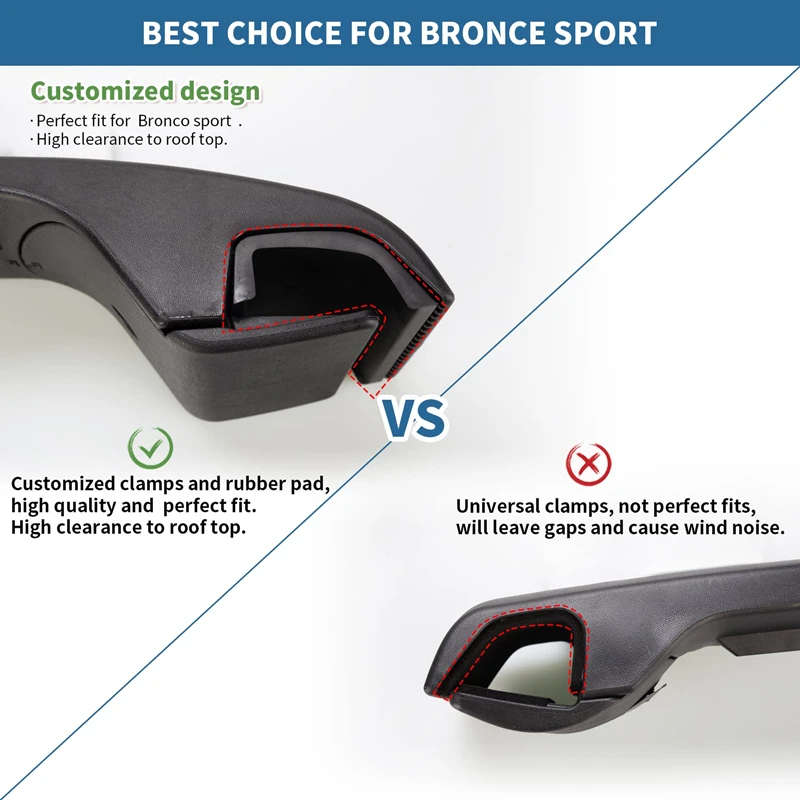 BEST CHOICE FOR BRONCE SPORT

Customized design
· Perfect fit for Bronco sport .
· High clearance to roof top.

VS

Customized clamps and rubber pad, high quality and perfect fit.
High clearance to roof top.

Universal clamps, not perfect fits, will leave gaps and cause wind noise.